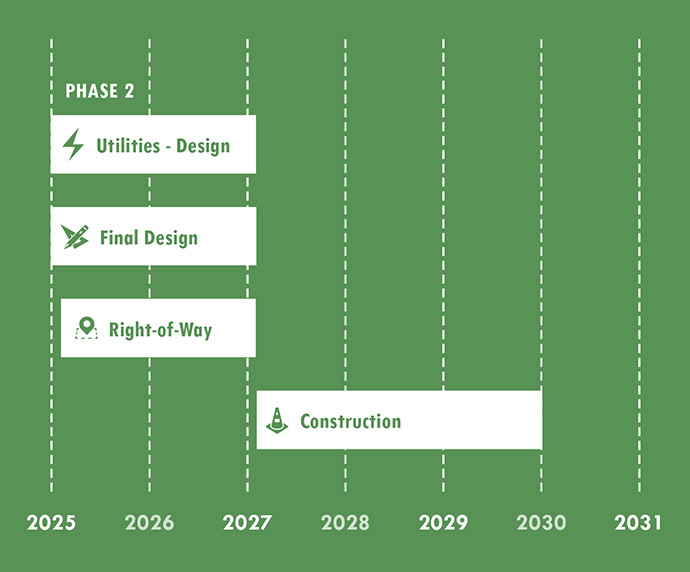 PHASE 2

Utilities - Design

Final Design

Right-of-Way

Construction

2025 2026 2027 2028 2029 2030 2031